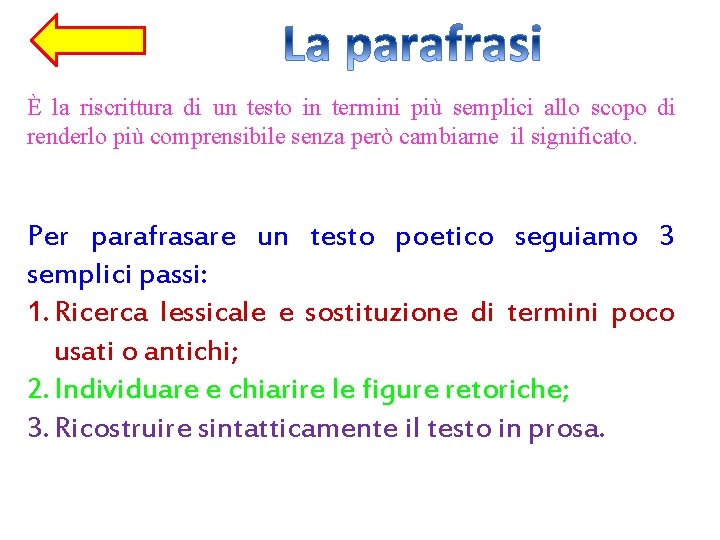 La parafrasi

È la riscrittura di un testo in termini più semplici allo scopo di renderlo più comprensibile senza però cambiarne il significato.

Per parafrasare un testo poetico seguiamo 3 semplici passi:

1. Ricerca lessicale e sostituzione di termini poco usati o antichi;
2. Individuare e chiarire le figure retoriche;
3. Ricostruire sintatticamente il testo in prosa.